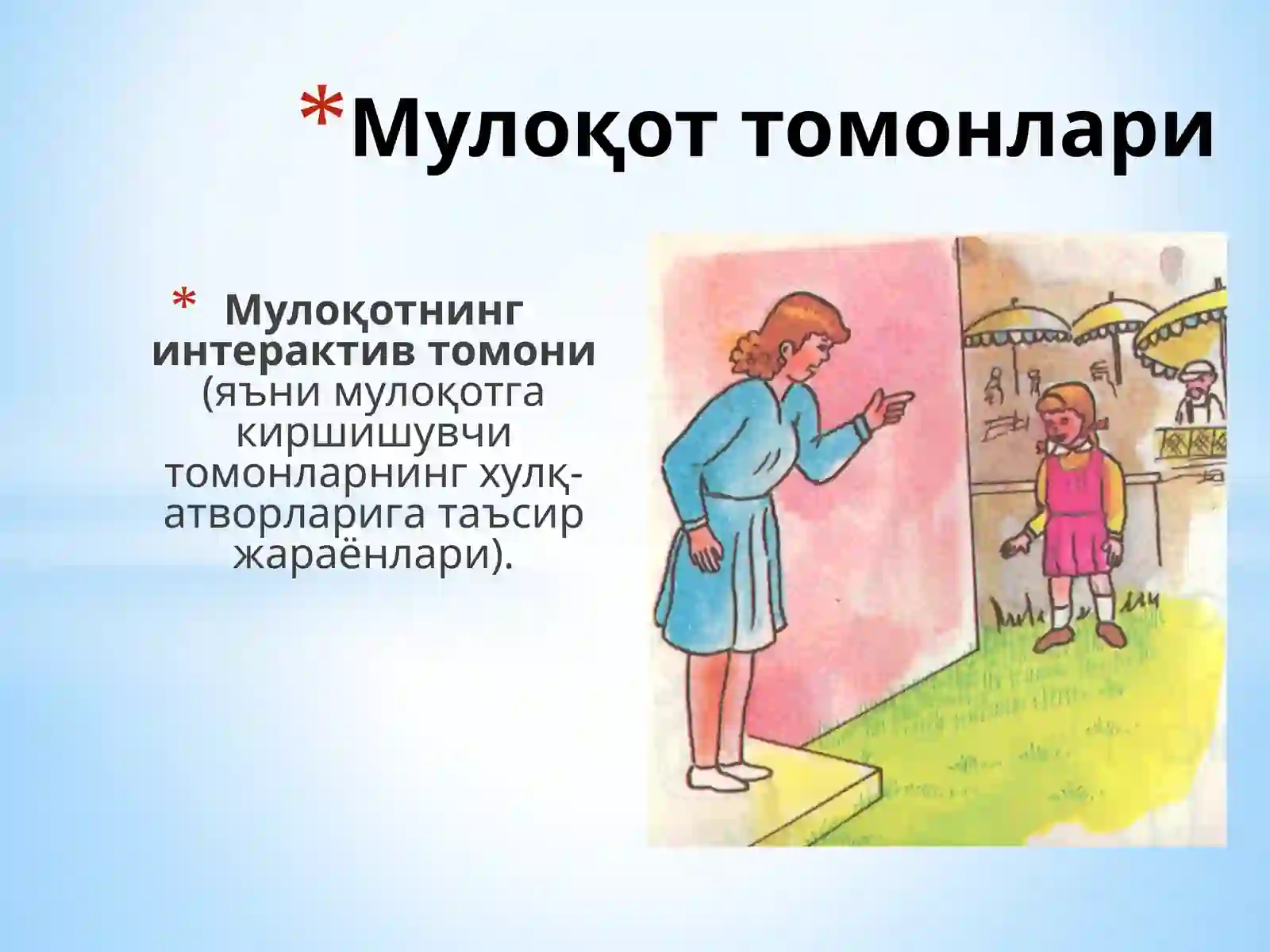 *Мулоқот томонлари

* Мулоқотнинг интерактив томони (яъни мулоқотга киршишувчи томонларнинг хулқ-атворларига таъсир жараёнлари).